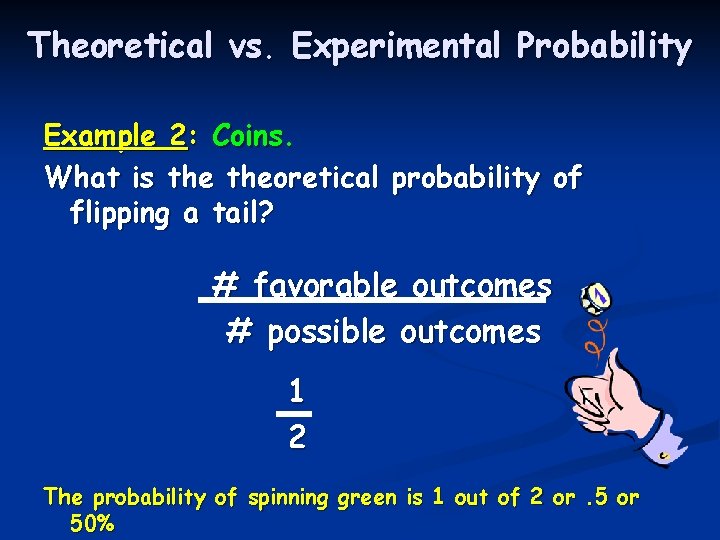 Theoretical vs. Experimental Probability

Example 2: Coins.

What is the theoretical probability of flipping a tail?

$\frac{\text{\# favorable outcomes}}{\text{\# possible outcomes}}$

$\frac{1}{2}$

The probability of spinning green is 1 out of 2 or .5 or 50%